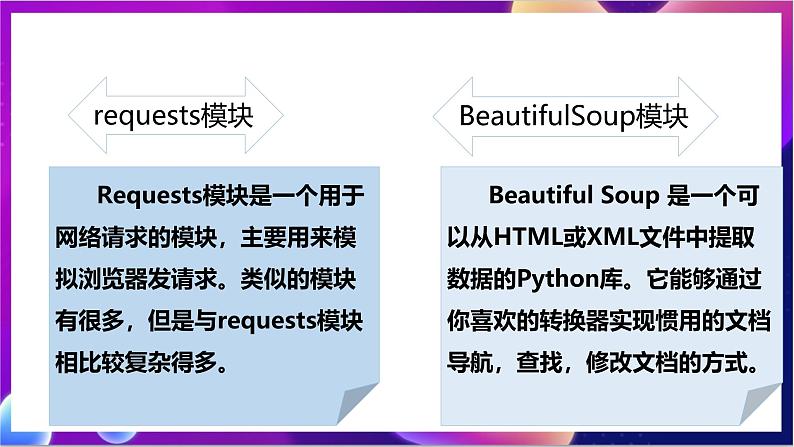 requests模块

Requests模块是一个用于网络请求的模块，主要用来模拟浏览器发请求。类似的模块有很多，但是与requests模块相比较复杂得多。

BeautifulSoup模块

Beautiful Soup 是一个可以从HTML或XML文件中提取数据的Python库。它能够通过你喜欢的转换器实现惯用的文档导航，查找，修改文档的方式。